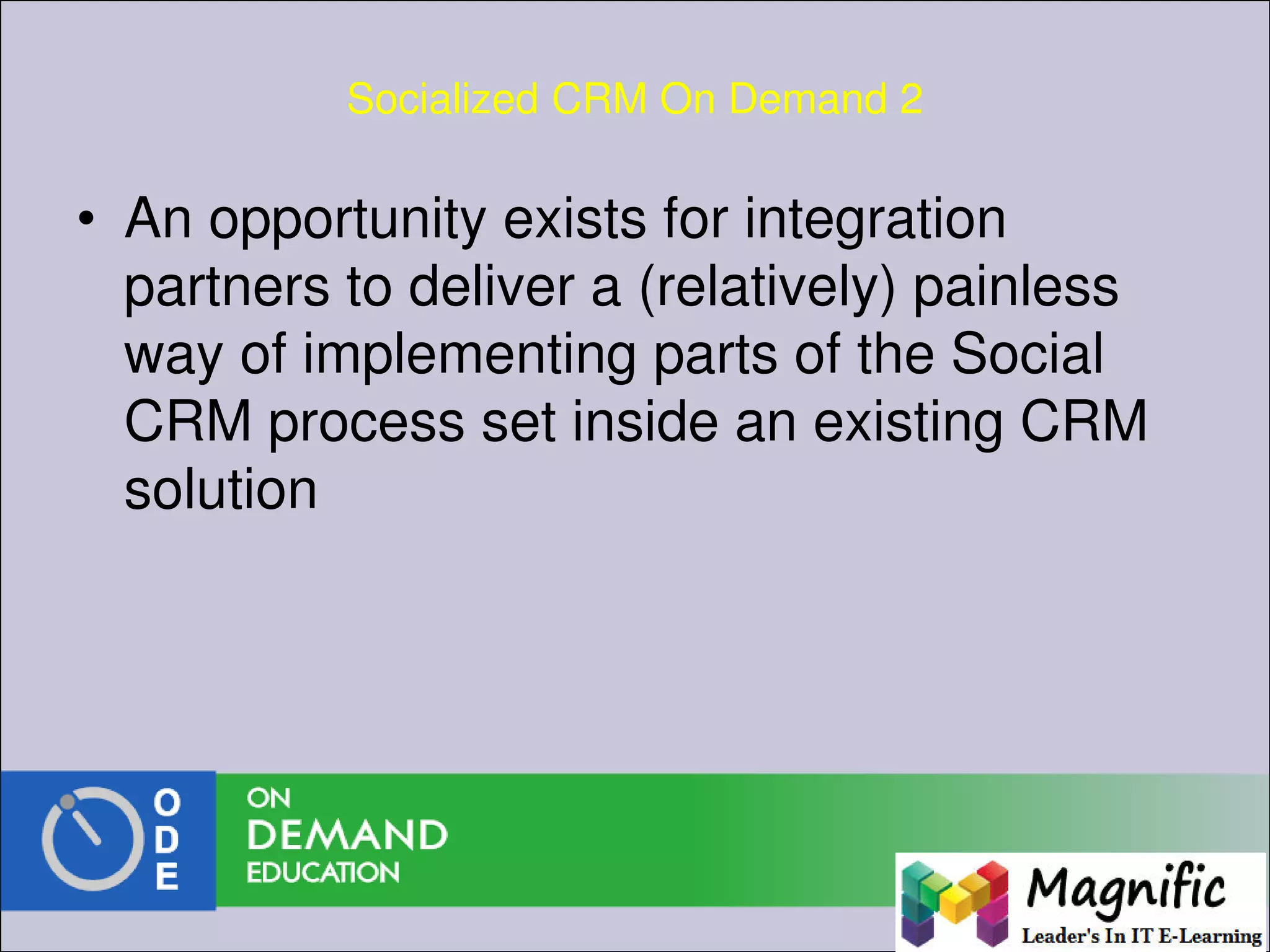 Socialized CRM On Demand 2

• An opportunity exists for integration partners to deliver a (relatively) painless way of implementing parts of the Social CRM process set inside an existing CRM solution

O
D
E

ON
DEMAND
EDUCATION

Magnific
Leader's In IT E-Learning